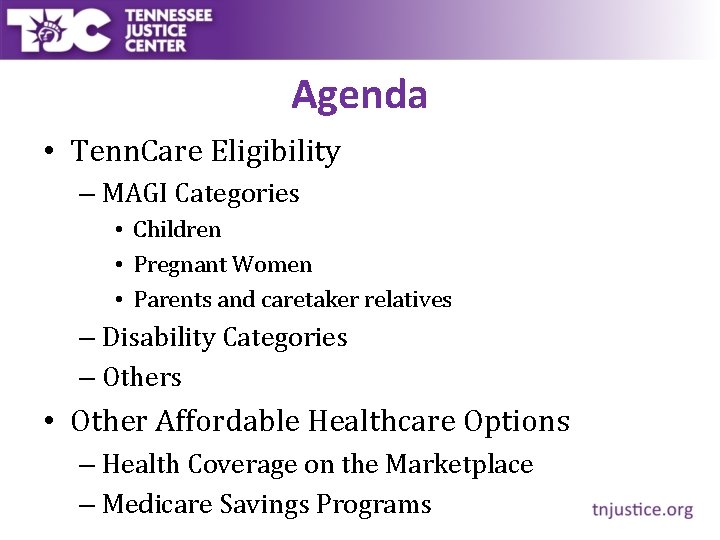 TJC TENNESSEE JUSTICE CENTER

Agenda

• TennCare Eligibility
– MAGI Categories
• Children
• Pregnant Women
• Parents and caretaker relatives
– Disability Categories
– Others
• Other Affordable Healthcare Options
– Health Coverage on the Marketplace
– Medicare Savings Programs

tnjustice.org